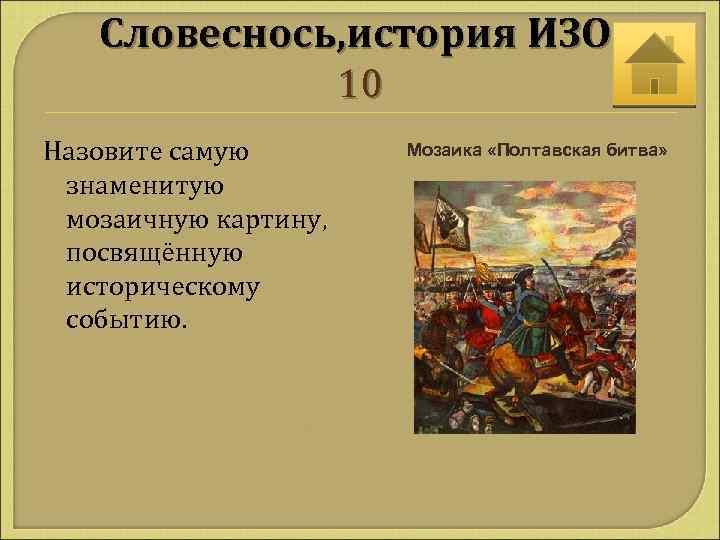 Словеснось,история ИЗО
10

Назовите самую знаменитую мозаичную картину, посвящённую историческому событию.

Мозаика «Полтавская битва»